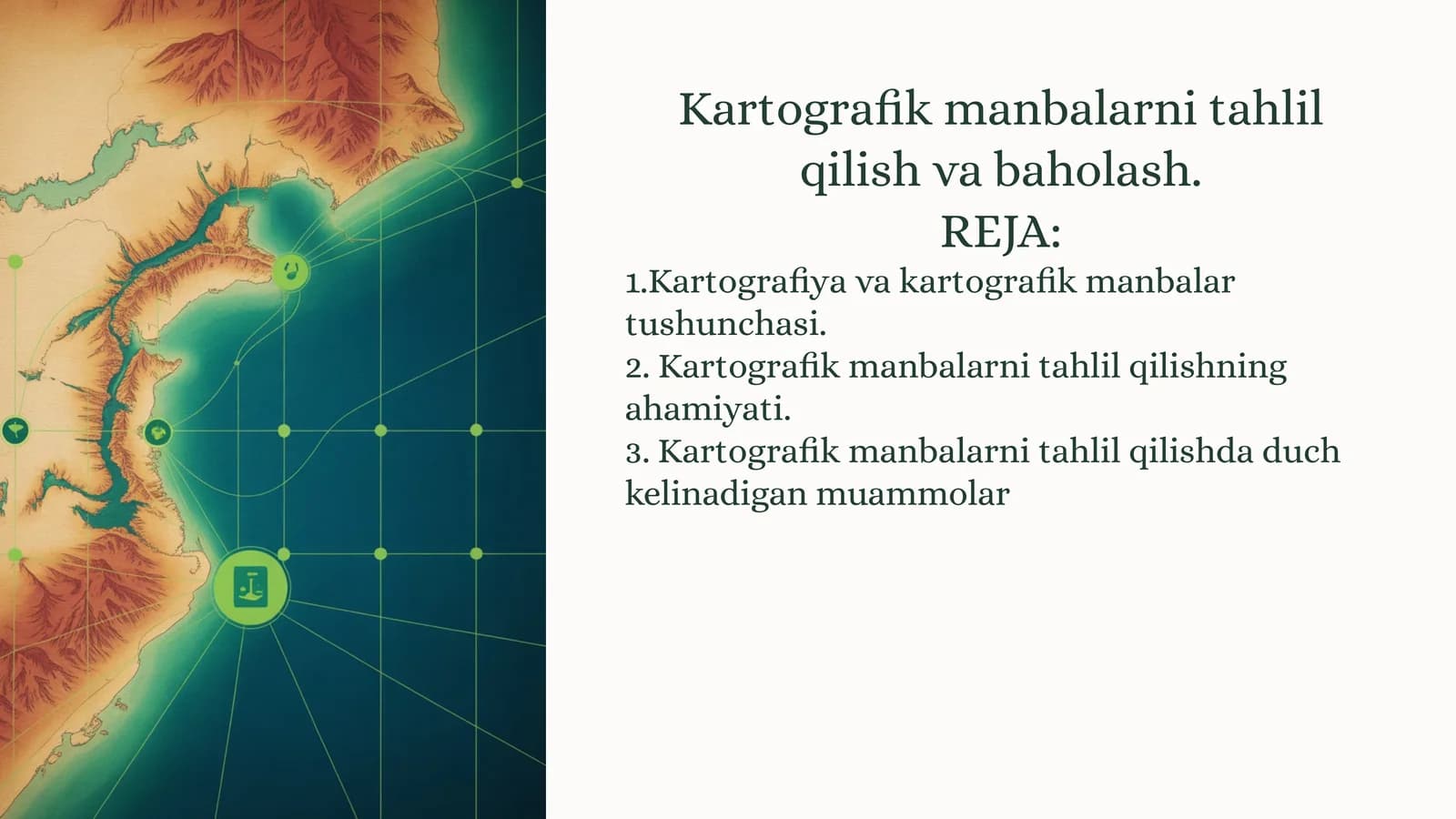 Kartografik manbalarni tahlil qilish va baholash.
REJA:
1.Kartografiya va kartografik manbalar tushunchasi.
2. Kartografik manbalarni tahlil qilishning ahamiyati.
3. Kartografik manbalarni tahlil qilishda duch kelinadigan muammolar